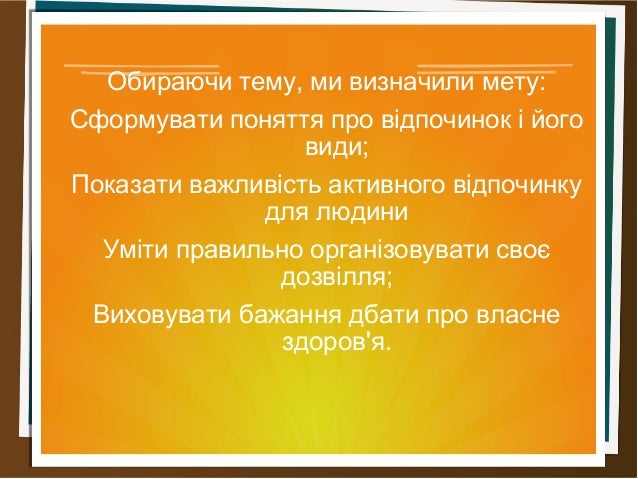 Обираючи тему, ми визначили мету:

Сформувати поняття про відпочинок і його види;

Показати важливість активного відпочинку для людини

Уміти правильно організовувати своє дозвілля;

Виховувати бажання дбати про власне здоров'я.